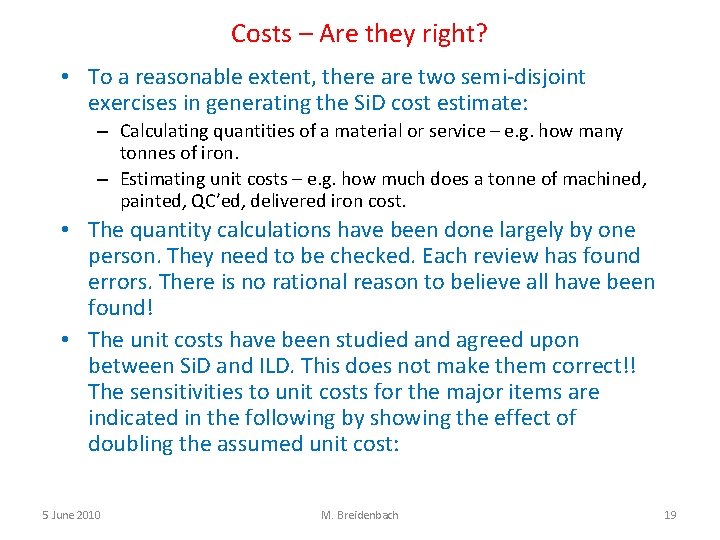 Costs – Are they right?

• To a reasonable extent, there are two semi-disjoint exercises in generating the SiD cost estimate:

– Calculating quantities of a material or service – e.g. how many tonnes of iron.

– Estimating unit costs – e.g. how much does a tonne of machined, painted, QC'ed, delivered iron cost.

• The quantity calculations have been done largely by one person. They need to be checked. Each review has found errors. There is no rational reason to believe all have been found!

• The unit costs have been studied and agreed upon between SiD and ILD. This does not make them correct!! The sensitivities to unit costs for the major items are indicated in the following by showing the effect of doubling the assumed unit cost:

5 June 2010 M. Breidenbach 19